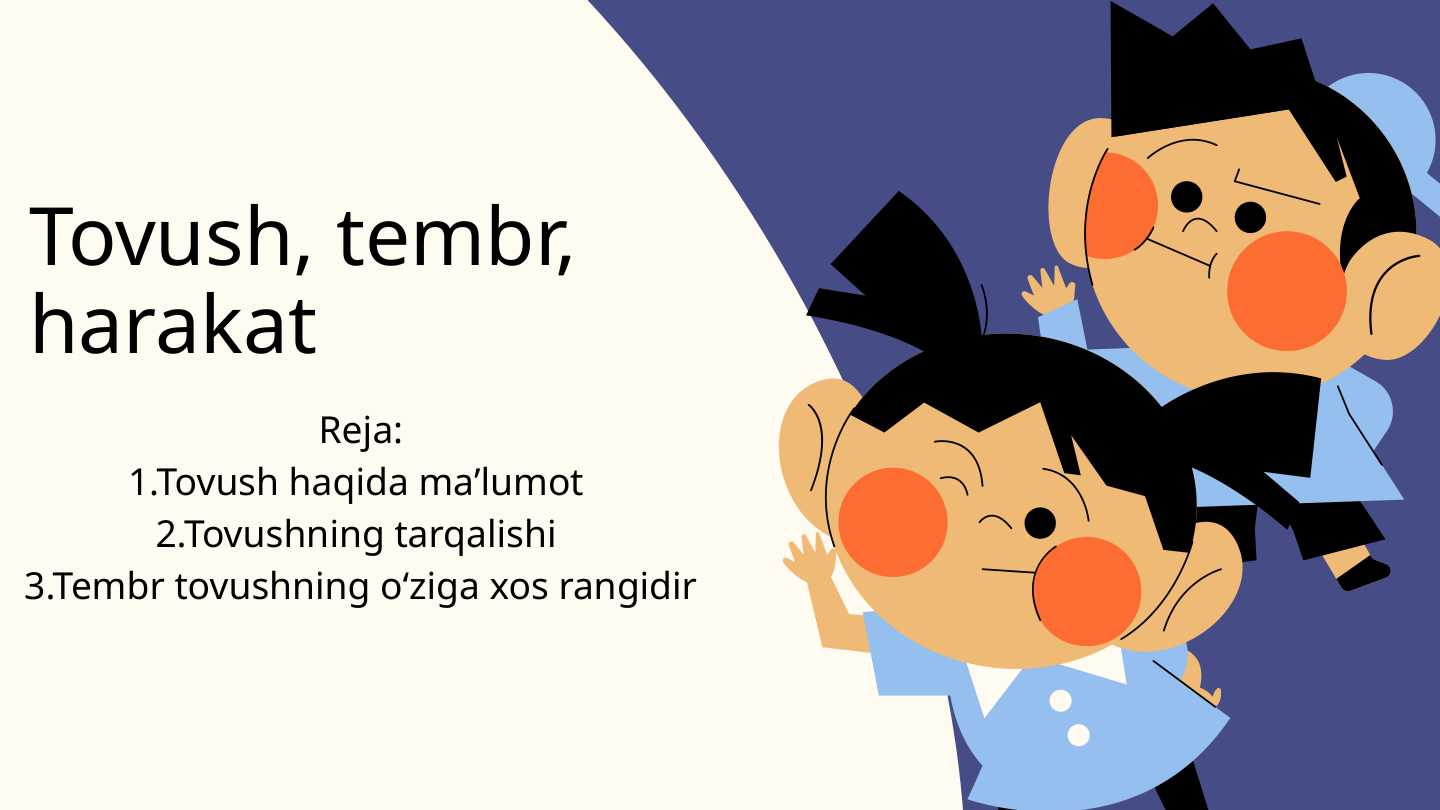 Tovush, tembr, harakat

Reja:
1.Tovush haqida ma’lumot
2.Tovushning tarqalishi
3.Tembr tovushning o‘ziga xos rangidir